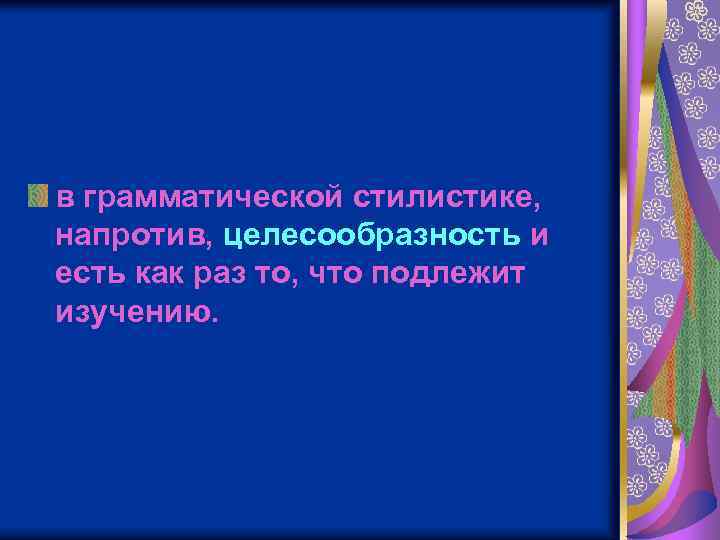 в грамматической стилистике, напротив, целесообразность и есть как раз то, что подлежит изучению.